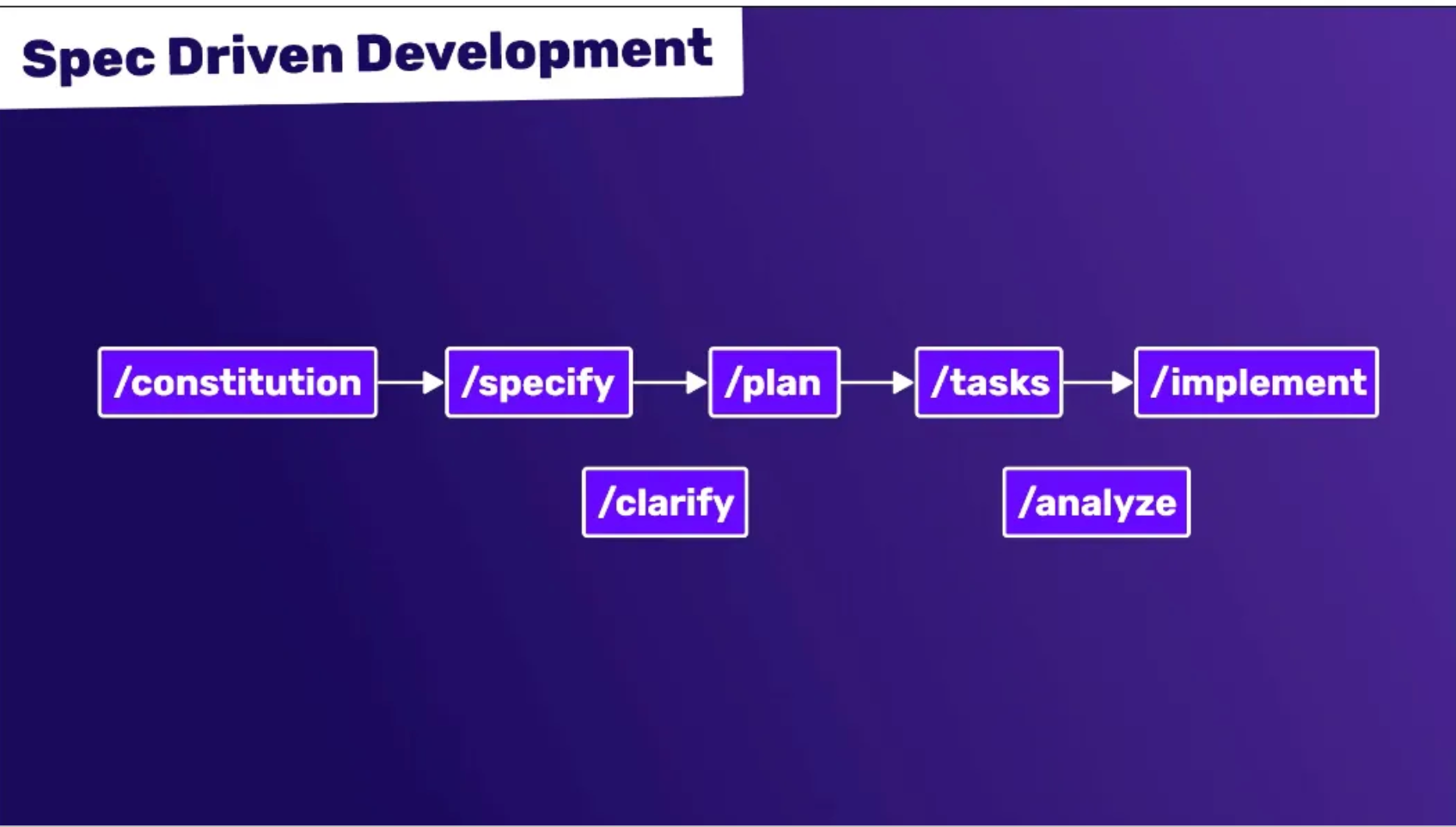 Spec Driven Development

/constitution → /specify → /plan → /tasks → /implement

/clarify

/analyze